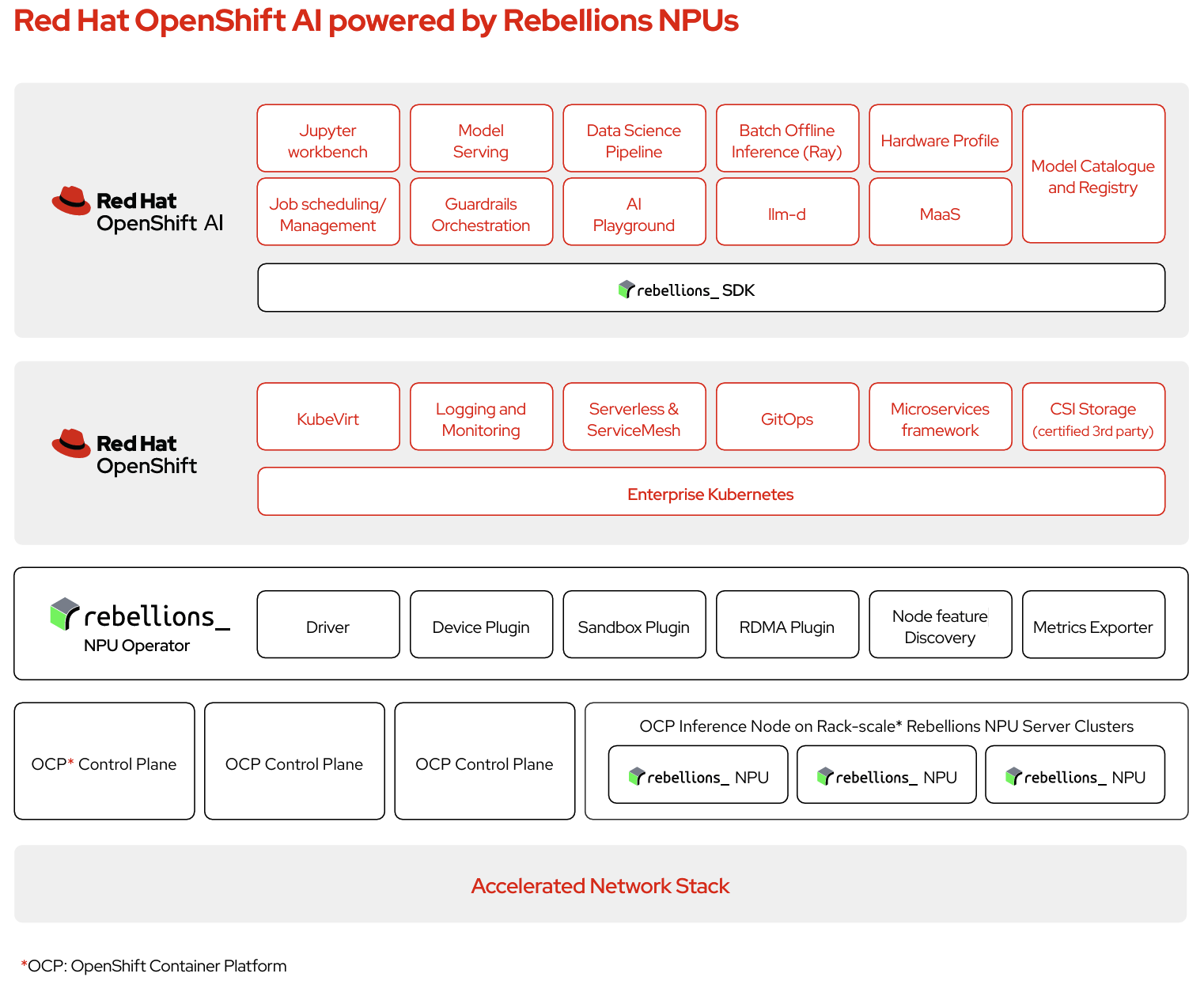 Red Hat OpenShift AI powered by Rebellions NPUs

Red Hat OpenShift AI

Jupyter workbench

Model Serving

Data Science Pipeline

Batch Offline Inference (Ray)

Hardware Profile

Model Catalogue and Registry

Job scheduling/ Management

Guardrails Orchestration

AI Playground

llm-d

MaaS

rebellions_ SDK

Red Hat OpenShift

KubeVirt

Logging and Monitoring

Serverless & ServiceMesh

GitOps

Microservices framework

CSI Storage (certified 3rd party)

Enterprise Kubernetes

rebellions_ NPU Operator

Driver

Device Plugin

Sandbox Plugin

RDMA Plugin

Node feature Discovery

Metrics Exporter

OCP* Control Plane

OCP Control Plane

OCP Control Plane

OCP Inference Node on Rack-scale* Rebellions NPU Server Clusters

rebellions_ NPU

rebellions_ NPU

rebellions_ NPU

Accelerated Network Stack

*OCP: OpenShift Container Platform